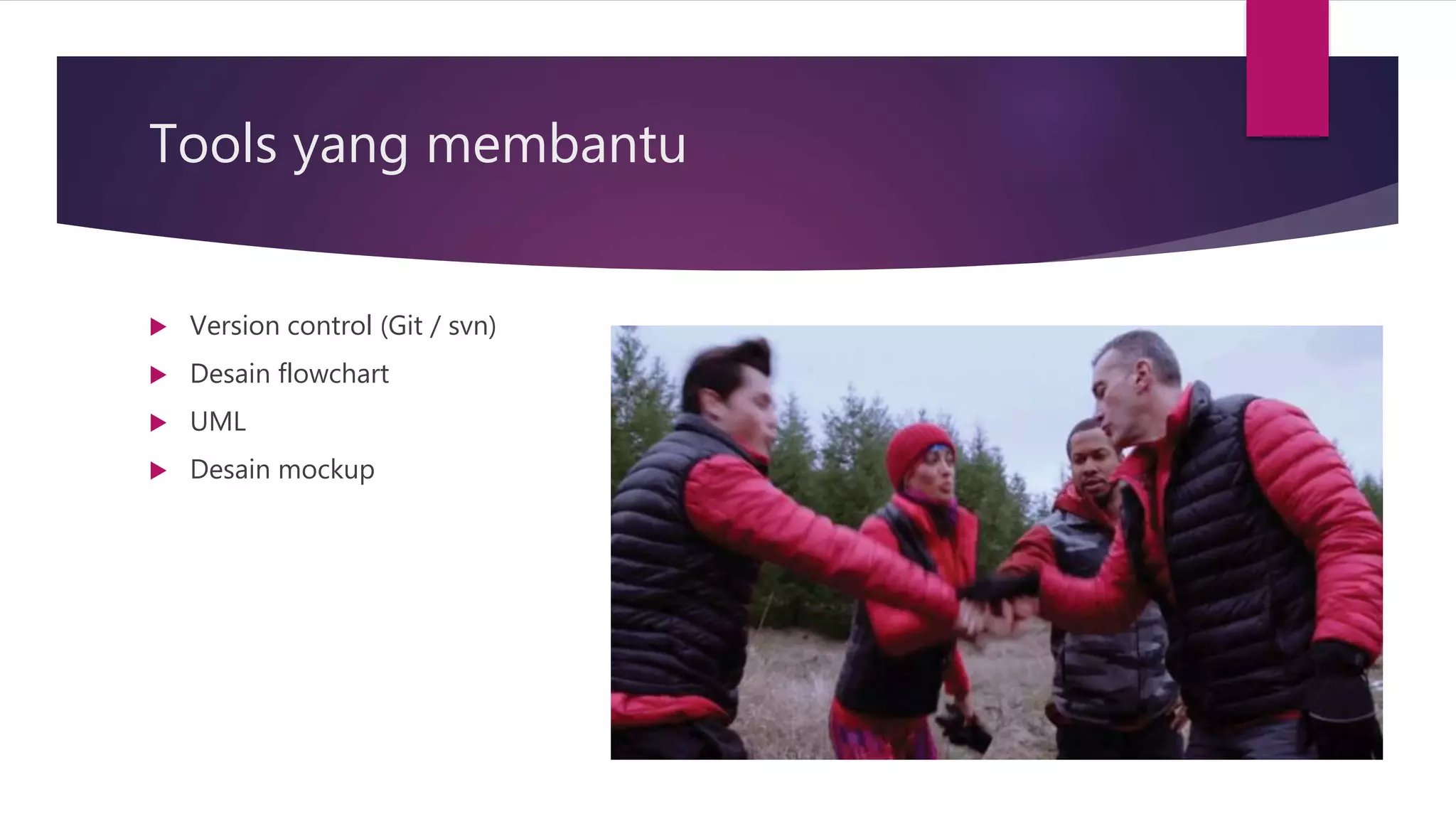 Tools yang membantu

Version control (Git / svn)

Desain flowchart

UML

Desain mockup